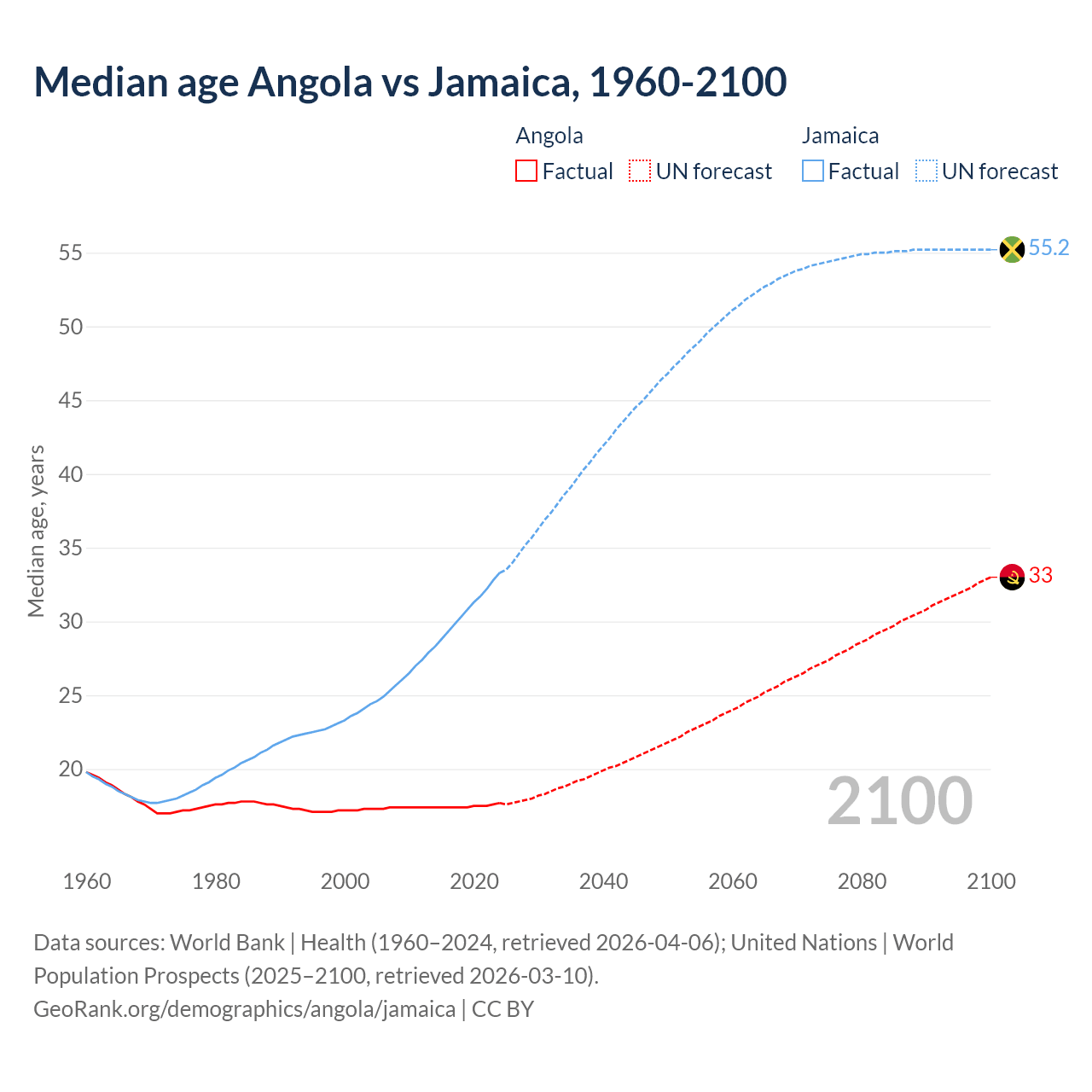 Median age Angola vs Jamaica, 1960-2100

Angola
Factual UN forecast

Jamaica
Factual UN forecast

Median age, years

55
50
45
40
35
30
25
20

55.2
33

2100

1960 1980 2000 2020 2040 2060 2080 2100

Data sources: World Bank | Health (1960–2024, retrieved 2026-04-06); United Nations | World Population Prospects (2025–2100, retrieved 2026-03-10).
GeoRank.org/demographics/angola/jamaica | CC BY